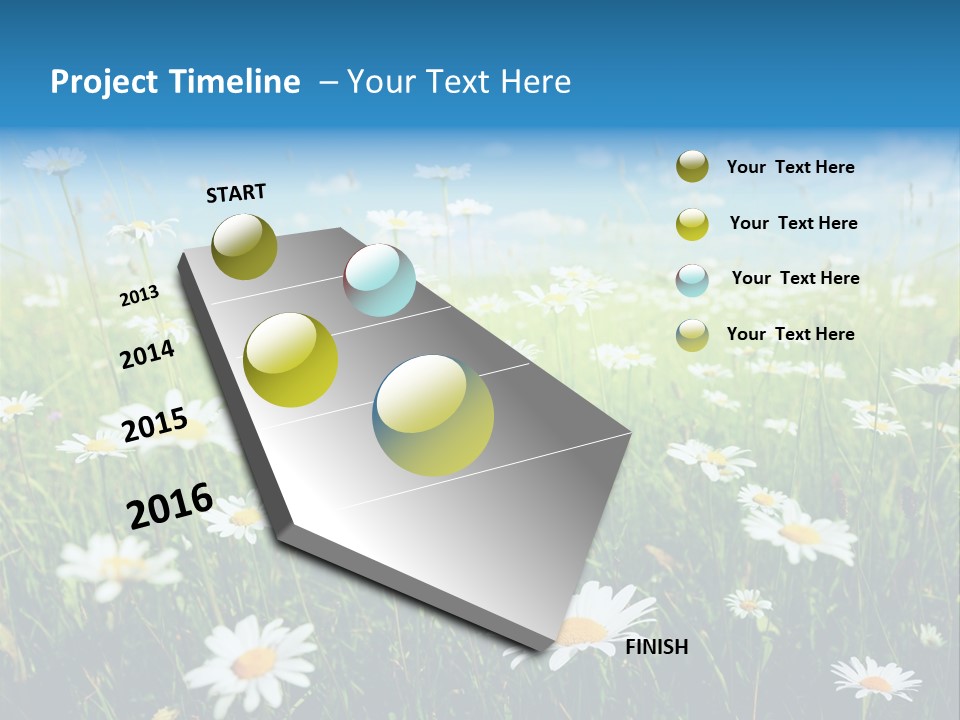 Project Timeline – Your Text Here

START

2013

2014

2015

2016

FINISH

Your Text Here

Your Text Here

Your Text Here

Your Text Here